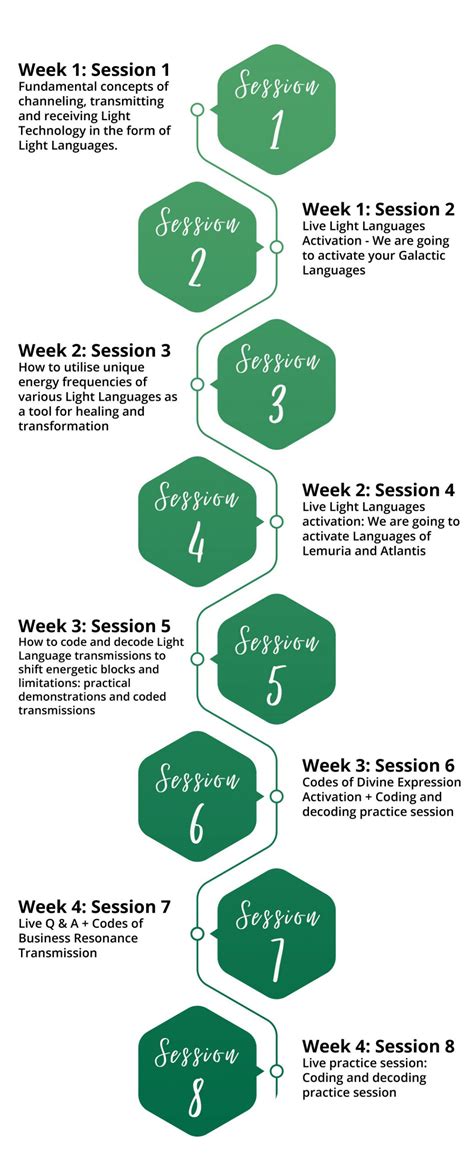 Week 1: Session 1
Fundamental concepts of channeling, transmitting and receiving Light Technology in the form of Light Languages.

Session
1

Session
2

Week 1: Session 2
Live Light Languages Activation - We are going to activate your Galactic Languages

Week 2: Session 3
How to utilise unique energy frequencies of various Light Languages as a tool for healing and transformation

Session
3

Session
4

Week 2: Session 4
Live Light Languages activation: We are going to activate Languages of Lemuria and Atlantis

Week 3: Session 5
How to code and decode Light Language transmissions to shift energetic blocks and limitations: practical demonstrations and coded transmissions

Session
5

Session
6

Week 3: Session 6
Codes of Divine Expression Activation + Coding and decoding practice session

Week 4: Session 7
Live Q & A + Codes of Business Resonance Transmission

Session
7

Session
8

Week 4: Session 8
Live practice session: Coding and decoding practice session